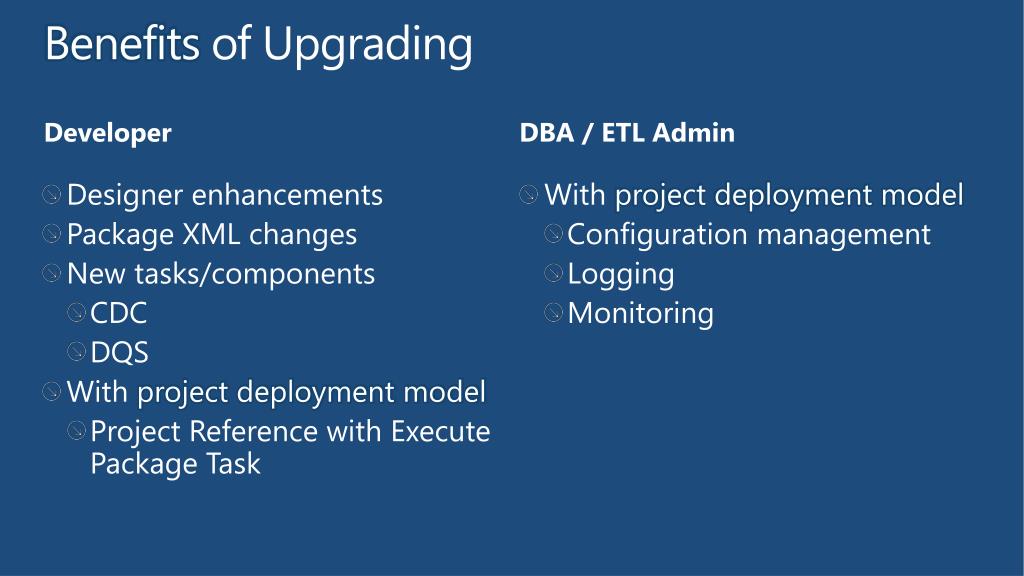 Benefits of Upgrading

Developer

Designer enhancements
Package XML changes
New tasks/components
CDC
DQS
With project deployment model
Project Reference with Execute Package Task

DBA / ETL Admin

With project deployment model
Configuration management
Logging
Monitoring